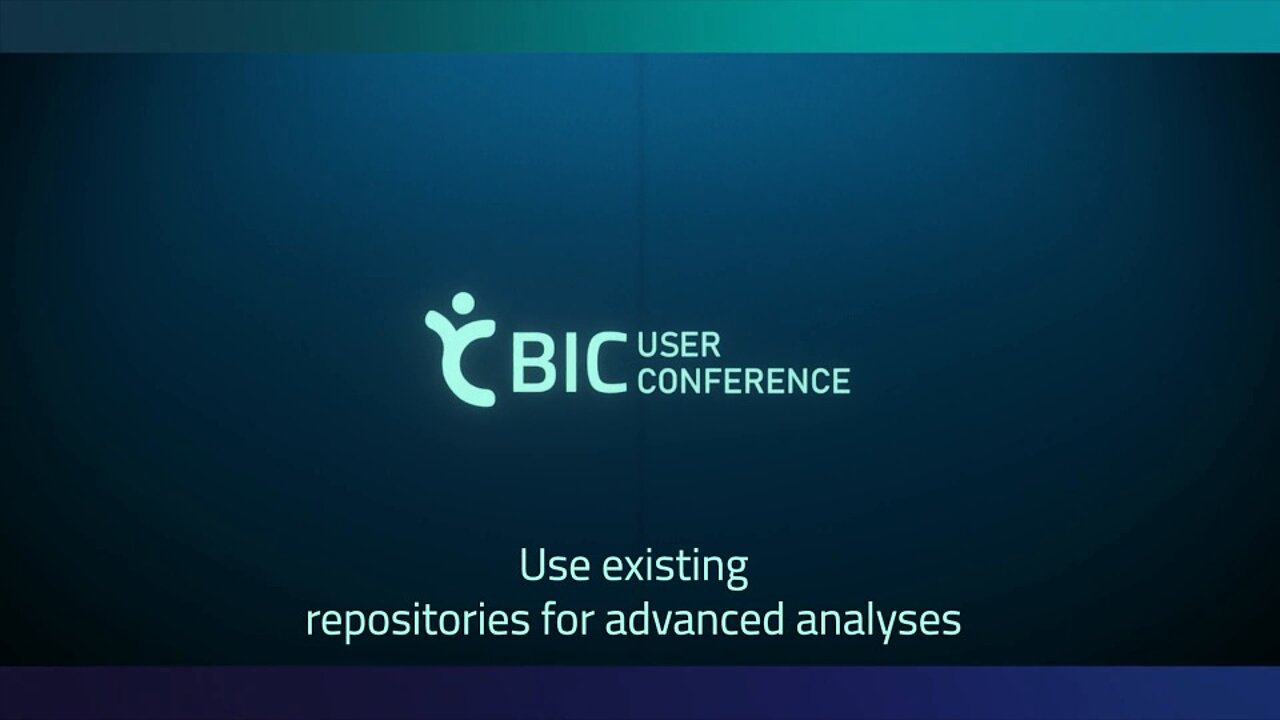 BIC USER CONFERENCE

Use existing repositories for advanced analyses